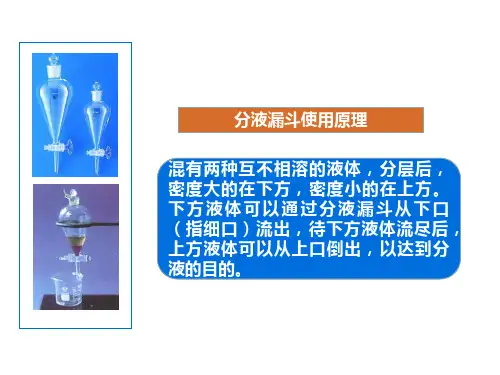 分液漏斗使用原理

混有两种互不相溶的液体，分层后，密度大的在下方，密度小的在上方。下方液体可以通过分液漏斗从下口（指细口）流出，待下方液体流尽后，上方液体可以从上口倒出，以达到分液的目的。